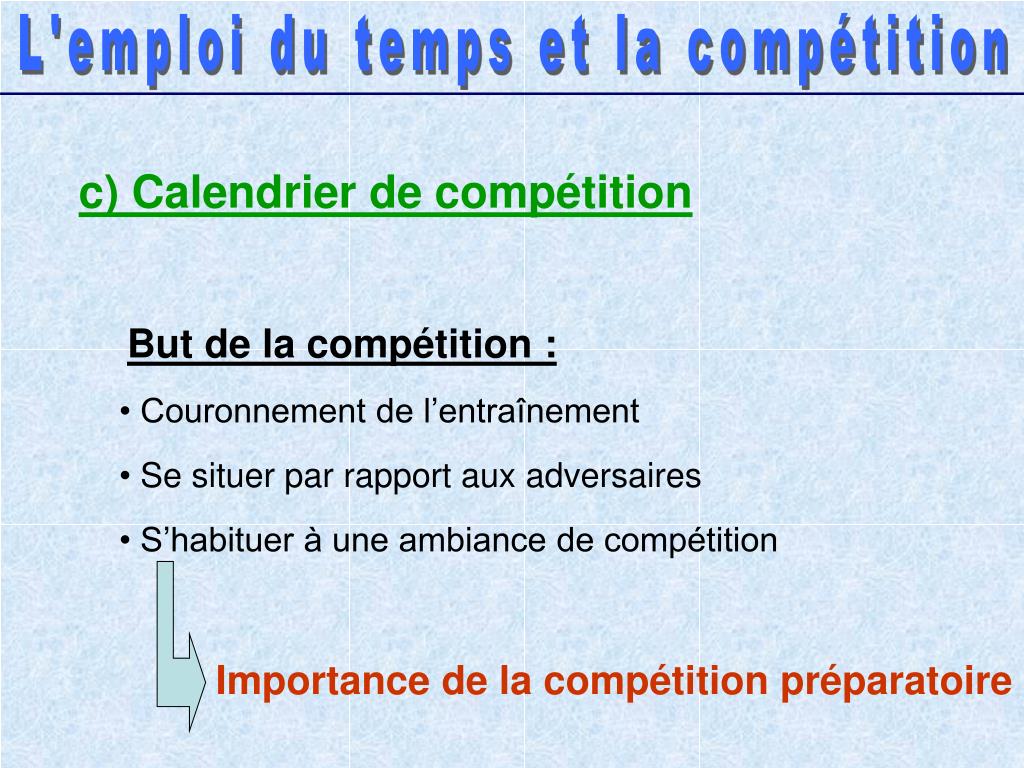 L'emploi du temps et la compétition

c) Calendrier de compétition

But de la compétition :

• Couronnement de l’entraînement

• Se situer par rapport aux adversaires

• S’habituer à une ambiance de compétition

Importance de la compétition préparatoire